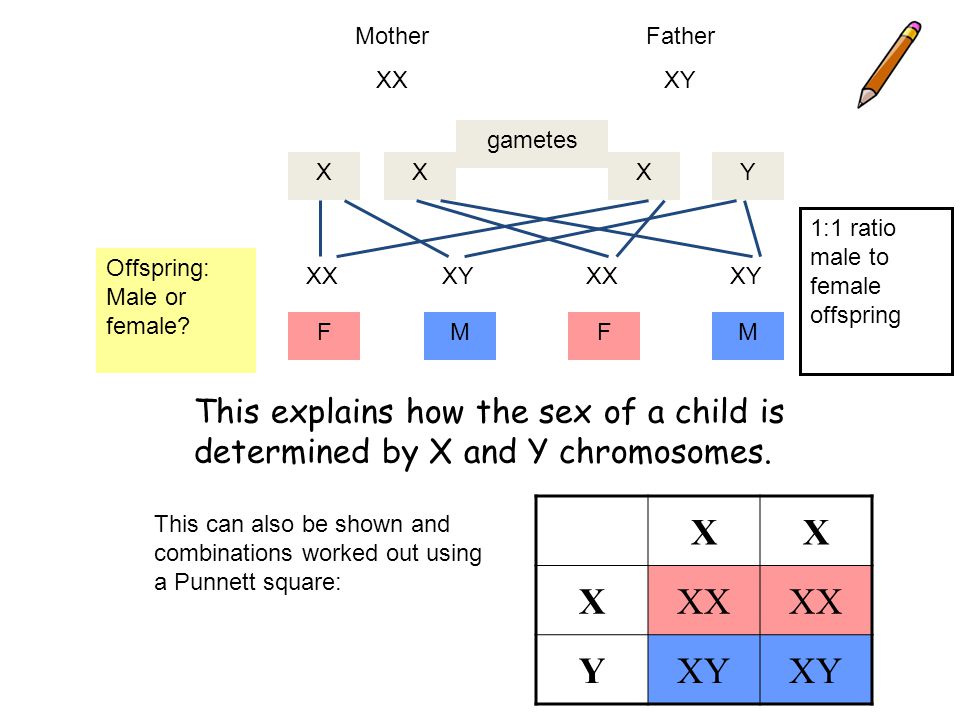 Mother

XX

Father

XY

gametes

X X X Y

Offspring: Male or female?

XX XY XX XY

F M F M

1:1 ratio male to female offspring

This explains how the sex of a child is determined by X and Y chromosomes.

This can also be shown and combinations worked out using a Punnett square:

| | X | X |
|---|---|---|
| X | XX | XX |
| Y | XY | XY |